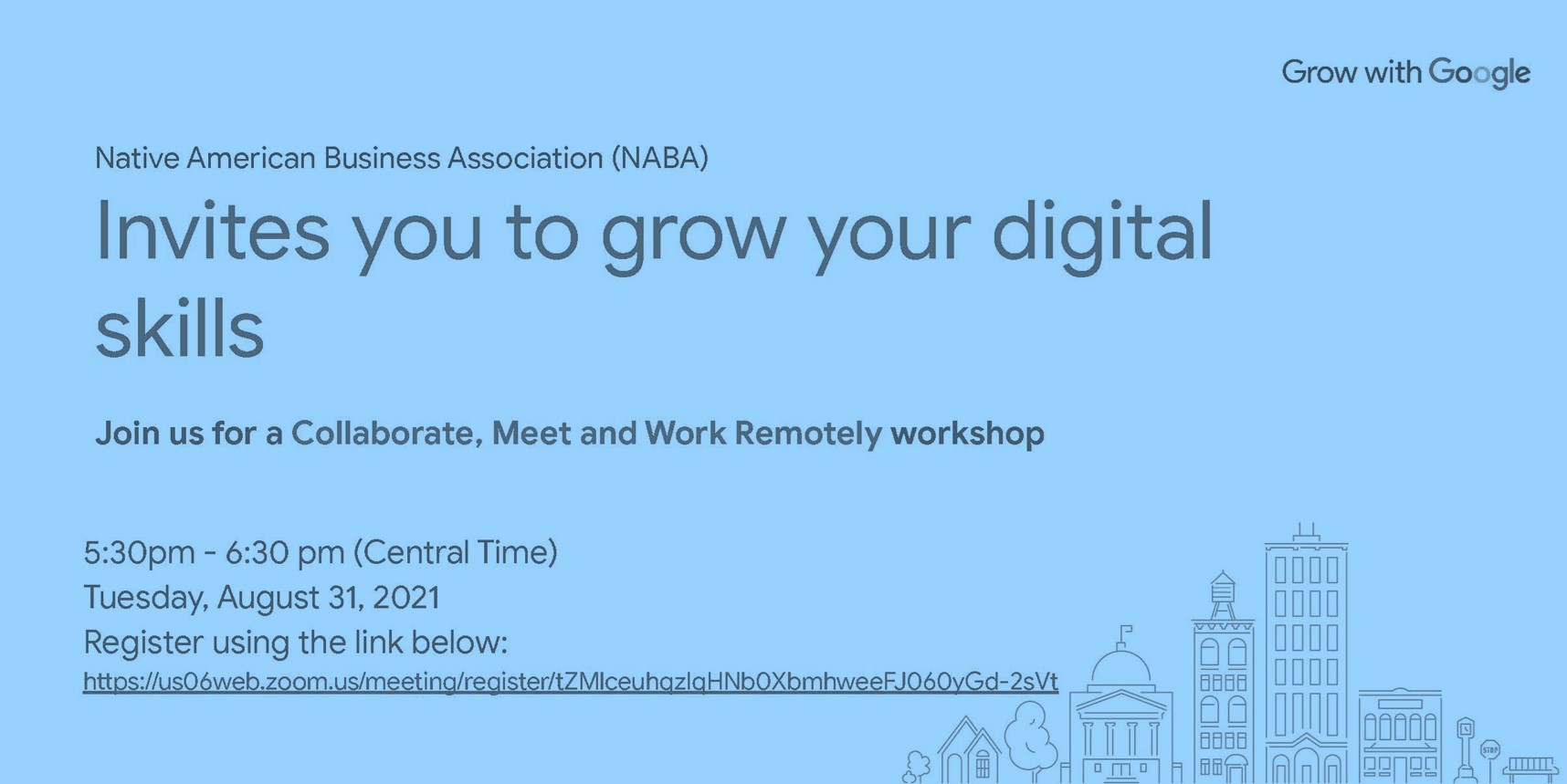 Grow with Google

Native American Business Association (NABA)

Invites you to grow your digital skills

Join us for a Collaborate, Meet and Work Remotely workshop

5:30pm - 6:30 pm (Central Time)
Tuesday, August 31, 2021
Register using the link below:
https://us06web.zoom.us/meeting/register/tZMlceuhqzIqHNb0XbmhweeFJ060yGd-2sVt

STOP